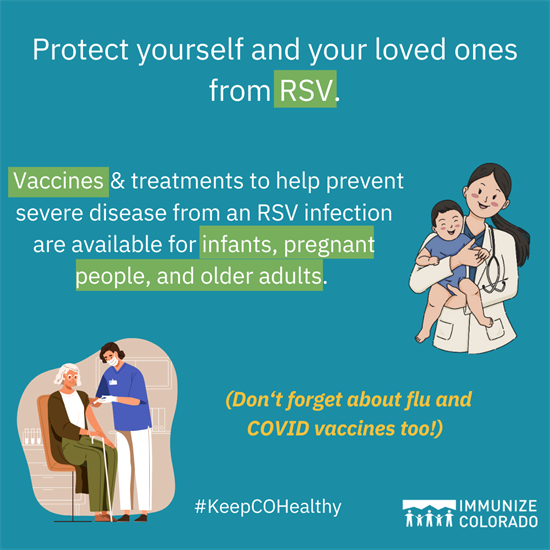 Protect yourself and your loved ones from RSV.

Vaccines & treatments to help prevent severe disease from an RSV infection are available for infants, pregnant people, and older adults.

(Don‘t forget about flu and COVID vaccines too!)

#KeepCOHealthy

IMMUNIZE COLORADO